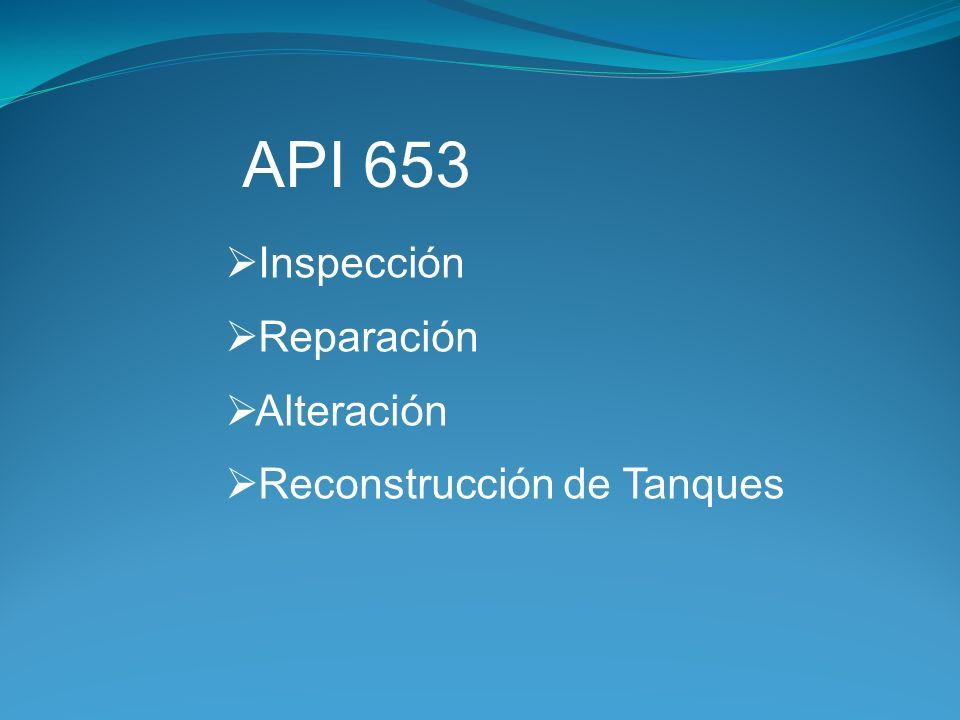 API 653

➢Inspección

➢Reparación

➢Alteración

➢Reconstrucción de Tanques